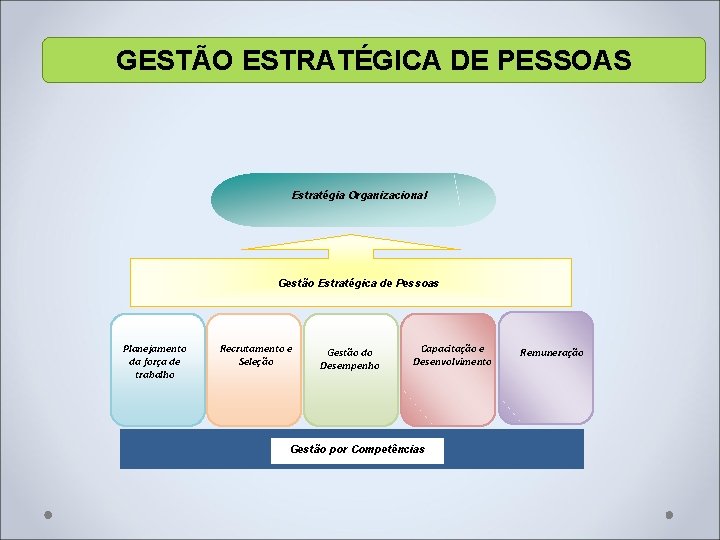 GESTÃO ESTRATÉGICA DE PESSOAS

Estratégia Organizacional

Gestão Estratégica de Pessoas

Planejamento da força de trabalho

Recrutamento e Seleção

Gestão do Desempenho

Capacitação e Desenvolvimento

Remuneração

Gestão por Competências